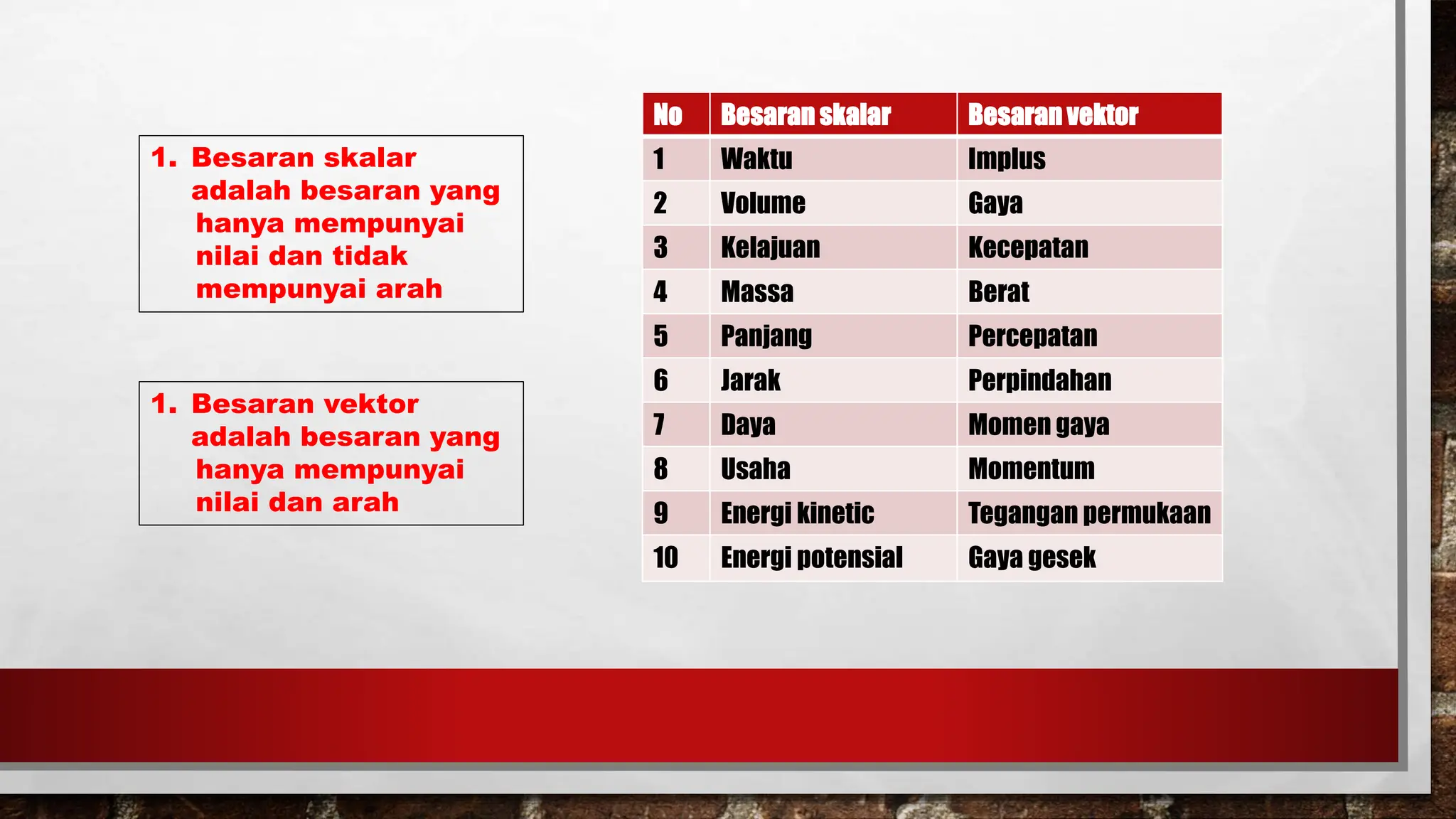 1. Besaran skalar adalah besaran yang hanya mempunyai nilai dan tidak mempunyai arah

1. Besaran vektor adalah besaran yang hanya mempunyai nilai dan arah

| No | Besaran skalar | Besaran vektor |
|---|---|---|
| 1 | Waktu | Implus |
| 2 | Volume | Gaya |
| 3 | Kelajuan | Kecepatan |
| 4 | Massa | Berat |
| 5 | Panjang | Percepatan |
| 6 | Jarak | Perpindahan |
| 7 | Daya | Momen gaya |
| 8 | Usaha | Momentum |
| 9 | Energi kinetic | Tegangan permukaan |
| 10 | Energi potensial | Gaya gesek |